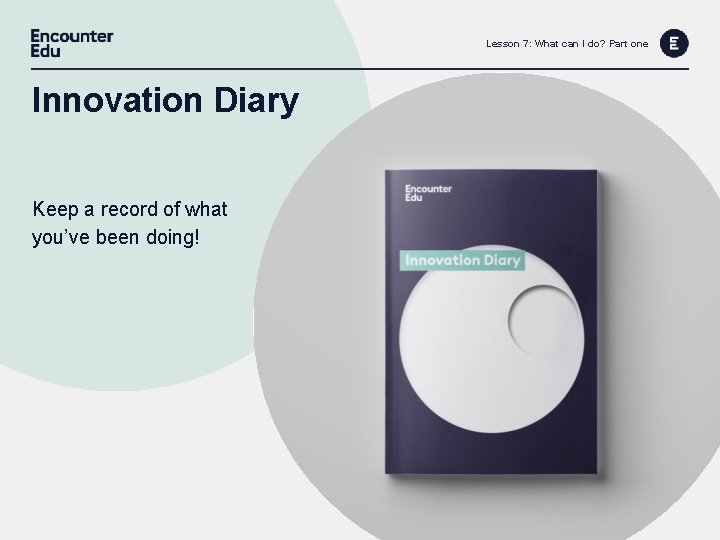 Encounter Edu

Lesson 7: What can I do? Part one

E

Innovation Diary

Keep a record of what you've been doing!

Encounter Edu

Innovation Diary